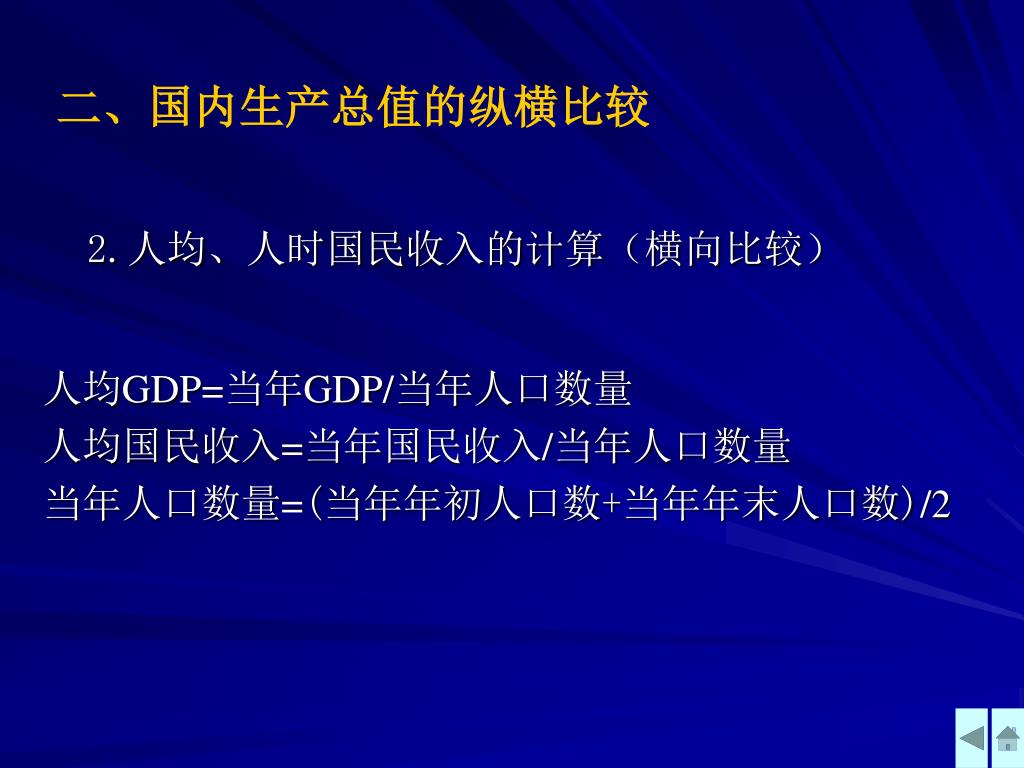 二、国内生产总值的纵横比较

2. 人均、人时国民收入的计算（横向比较）

人均GDP=当年GDP/当年人口数量
人均国民收入=当年国民收入/当年人口数量
当年人口数量=(当年年初人口数+当年年末人口数)/2